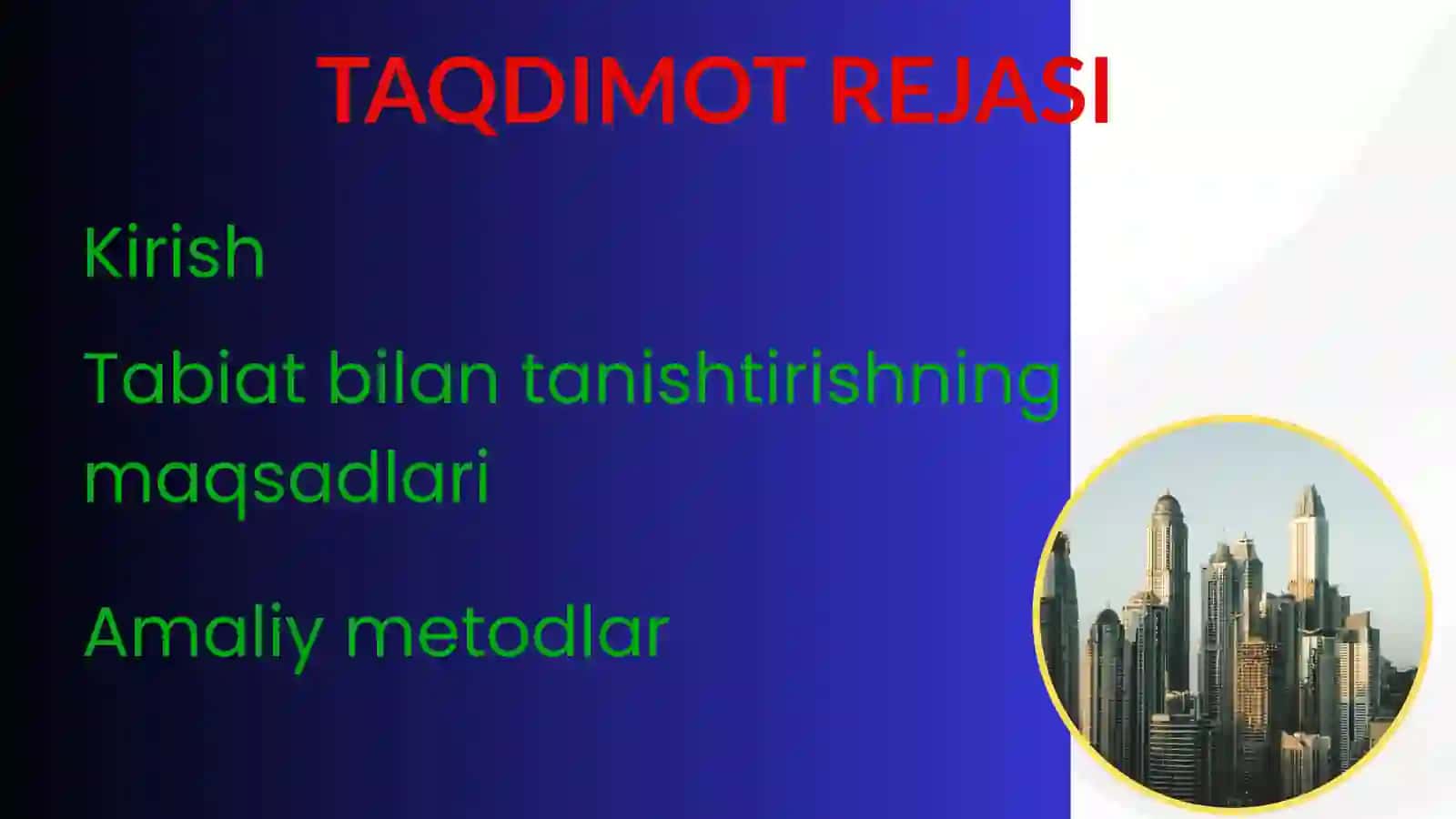 TAQDIMOT REJASI

Kirish

Tabiat bilan tanishtirishning maqsadlari

Amaliy metodlar